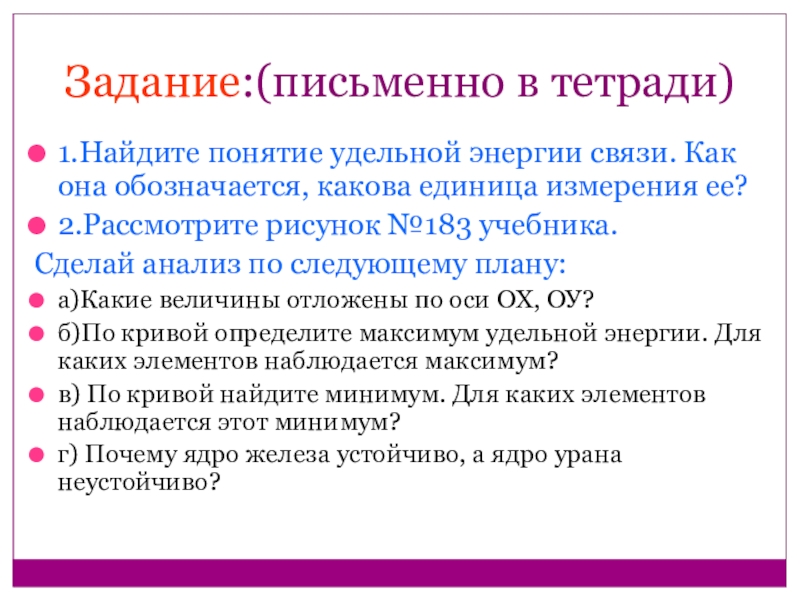 Задание:(письменно в тетради)

1.Найдите понятие удельной энергии связи. Как она обозначается, какова единица измерения ее?

2.Рассмотрите рисунок №183 учебника.

Сделай анализ по следующему плану:

а)Какие величины отложены по оси ОХ, ОУ?

б)По кривой определите максимум удельной энергии. Для каких элементов наблюдается максимум?

в) По кривой найдите минимум. Для каких элементов наблюдается этот минимум?

г) Почему ядро железа устойчиво, а ядро урана неустойчиво?